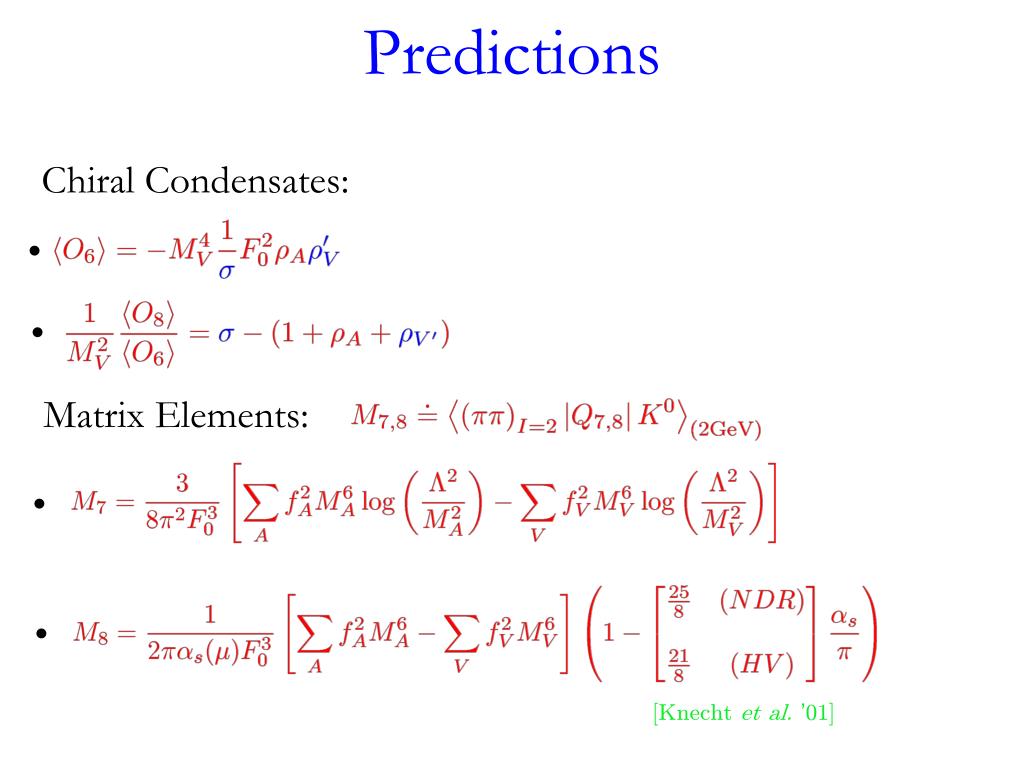 Predictions

Chiral Condensates:

• $\langle O_6 \rangle = -M_V^4 \frac{1}{\sigma} F_0^2 \rho_A \rho_V'$

• $\frac{1}{M_V^2} \frac{\langle O_8 \rangle}{\langle O_6 \rangle} = \sigma - (1 + \rho_A + \rho_{V'})$

Matrix Elements: $M_{7,8} \doteq \langle (\pi\pi)_{I=2} | Q_{7,8} | K^0 \rangle_{(2\mathrm{GeV})}$

• $M_7 = \frac{3}{8\pi^2 F_0^3} \left[ \sum_A f_A^2 M_A^6 \log\left(\frac{\Lambda^2}{M_A^2}\right) - \sum_V f_V^2 M_V^6 \log\left(\frac{\Lambda^2}{M_V^2}\right) \right]$

• $M_8 = \frac{1}{2\pi\alpha_s(\mu) F_0^3} \left[ \sum_A f_A^2 M_A^6 - \sum_V f_V^2 M_V^6 \right] \left( 1 - \begin{bmatrix} \frac{25}{8} & (NDR) \\ \frac{21}{8} & (HV) \end{bmatrix} \frac{\alpha_s}{\pi} \right)$

[Knecht et al. '01]